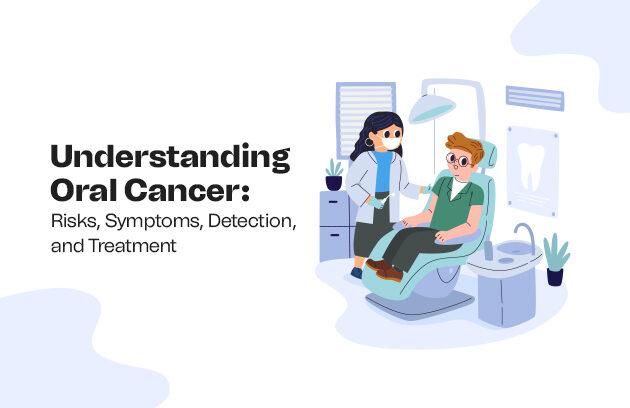 Understanding Oral Cancer:

Risks, Symptoms, Detection, and Treatment